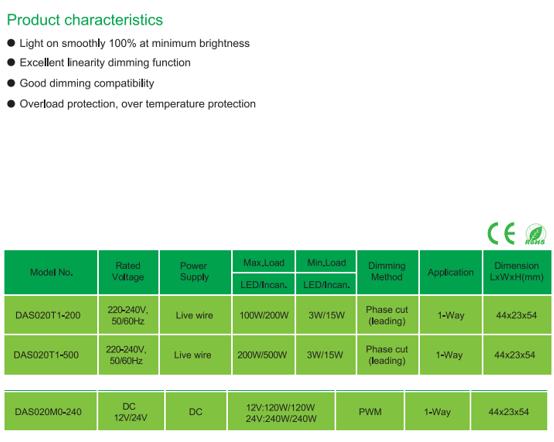 Product characteristics

● Light on smoothly 100% at minimum brightness

● Excellent linearity dimming function

● Good dimming compatibility

● Overload protection, over temperature protection

CE RoHS

| Model No. | Rated Voltage | Power Supply | Max.Load LED/Incan. | Min.Load LED/Incan. | Dimming Method | Application | Dimension LxWxH(mm) |
|---|---|---|---|---|---|---|---|
| DAS020T1-200 | 220-240V, 50/60Hz | Live wire | 100W/200W | 3W/15W | Phase cut (leading) | 1-Way | 44x23x54 |
| DAS020T1-500 | 220-240V, 50/60Hz | Live wire | 200W/500W | 3W/15W | Phase cut (leading) | 1-Way | 44x23x54 |

| DAS020M0-240 | DC 12V/24V | DC | 12V:120W/120W 24V:240W/240W | PWM | 1-Way | 44x23x54 |
|---|---|---|---|---|---|---|